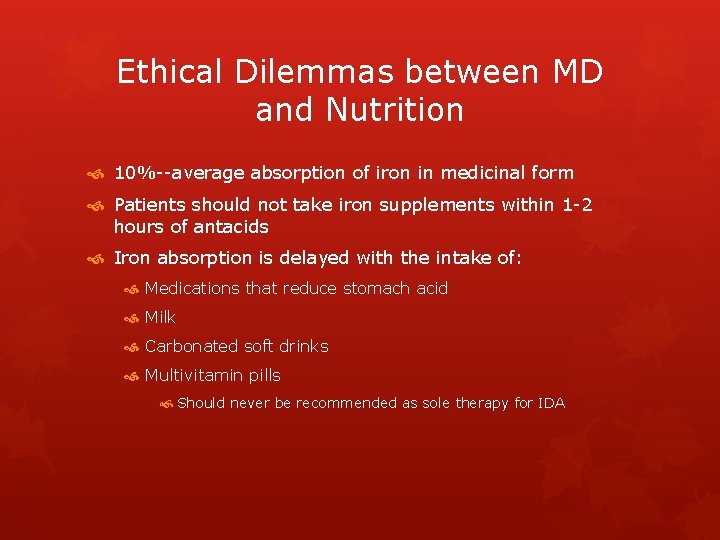 Ethical Dilemmas between MD and Nutrition

10%--average absorption of iron in medicinal form

Patients should not take iron supplements within 1-2 hours of antacids

Iron absorption is delayed with the intake of:

Medications that reduce stomach acid

Milk

Carbonated soft drinks

Multivitamin pills

Should never be recommended as sole therapy for IDA